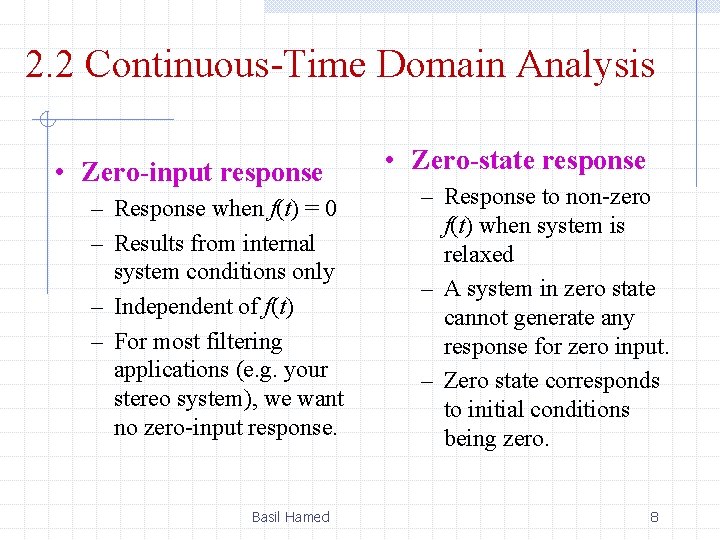 2.2 Continuous-Time Domain Analysis

• Zero-input response
– Response when $f(t) = 0$
– Results from internal system conditions only
– Independent of $f(t)$
– For most filtering applications (e.g. your stereo system), we want no zero-input response.

• Zero-state response
– Response to non-zero $f(t)$ when system is relaxed
– A system in zero state cannot generate any response for zero input.
– Zero state corresponds to initial conditions being zero.

Basil Hamed

8